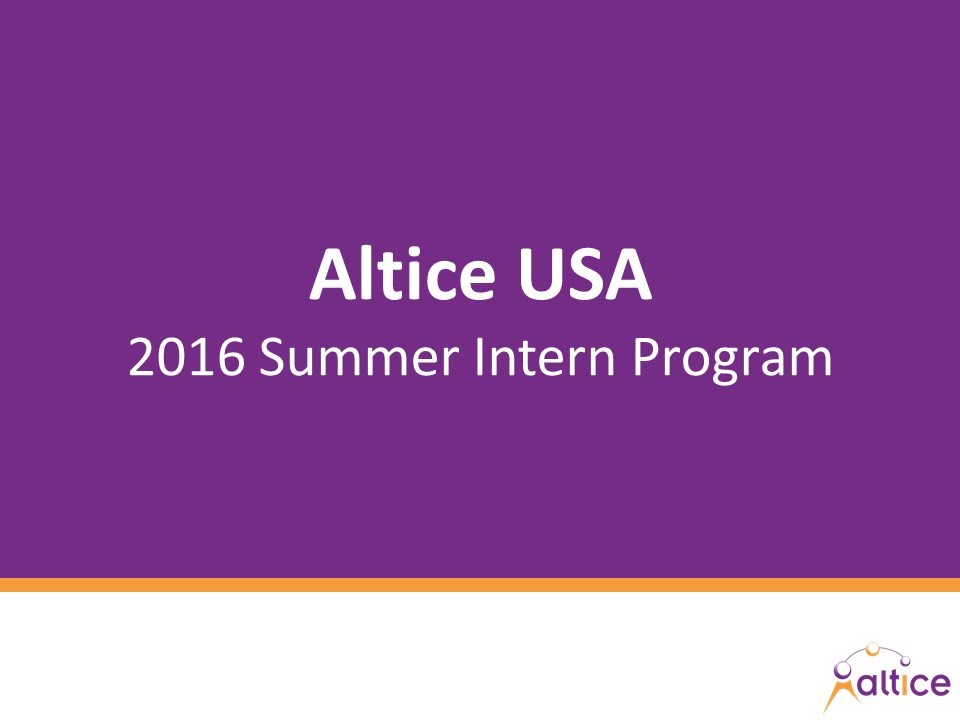 Altice USA
2016 Summer Intern Program

altice